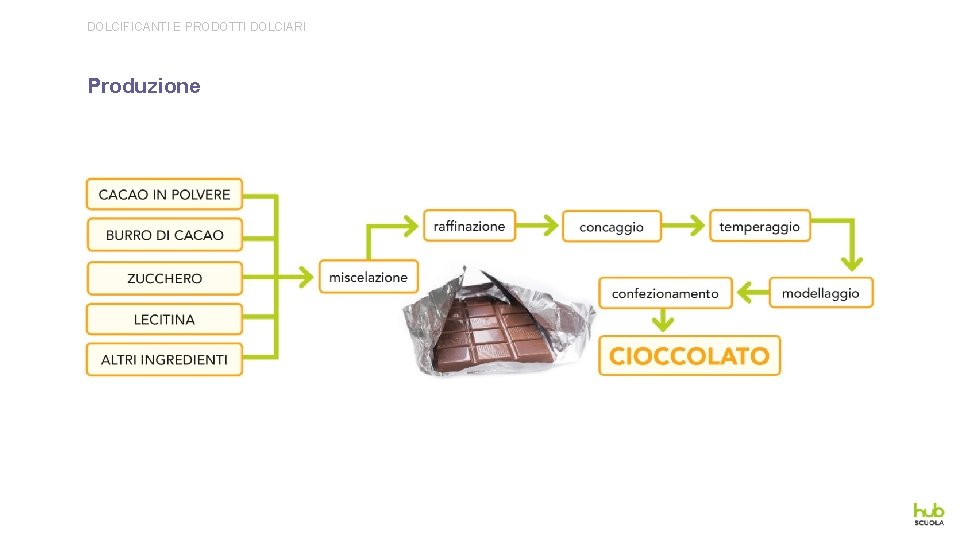 DOLCIFICANTI E PRODOTTI DOLCIARI

Produzione

CACAO IN POLVERE

BURRO DI CACAO

ZUCCHERO

LECITINA

ALTRI INGREDIENTI

miscelazione

raffinazione

concaggio

temperaggio

modellaggio

confezionamento

CIOCCOLATO

hub
SCUOLA